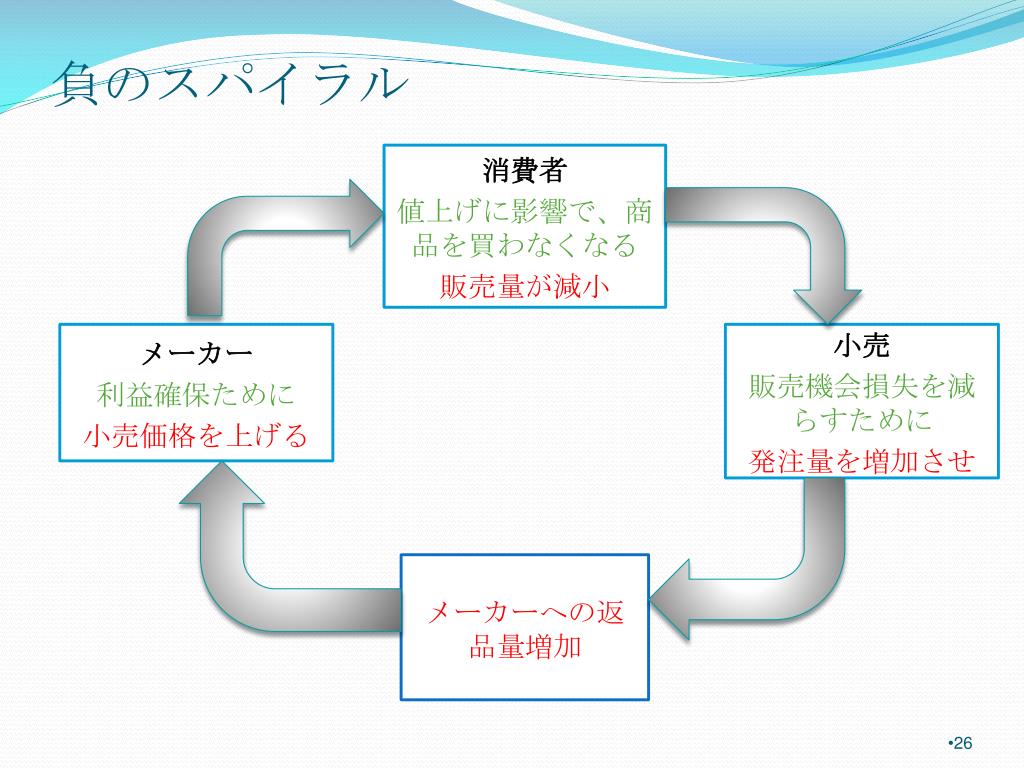 負のスパイラル

消費者
値上げに影響で、商品を買わなくなる
販売量が減小

小売
販売機会損失を減らすために
発注量を増加させ

メーカーへの返品量増加

メーカー
利益確保ために
小売価格を上げる

•26